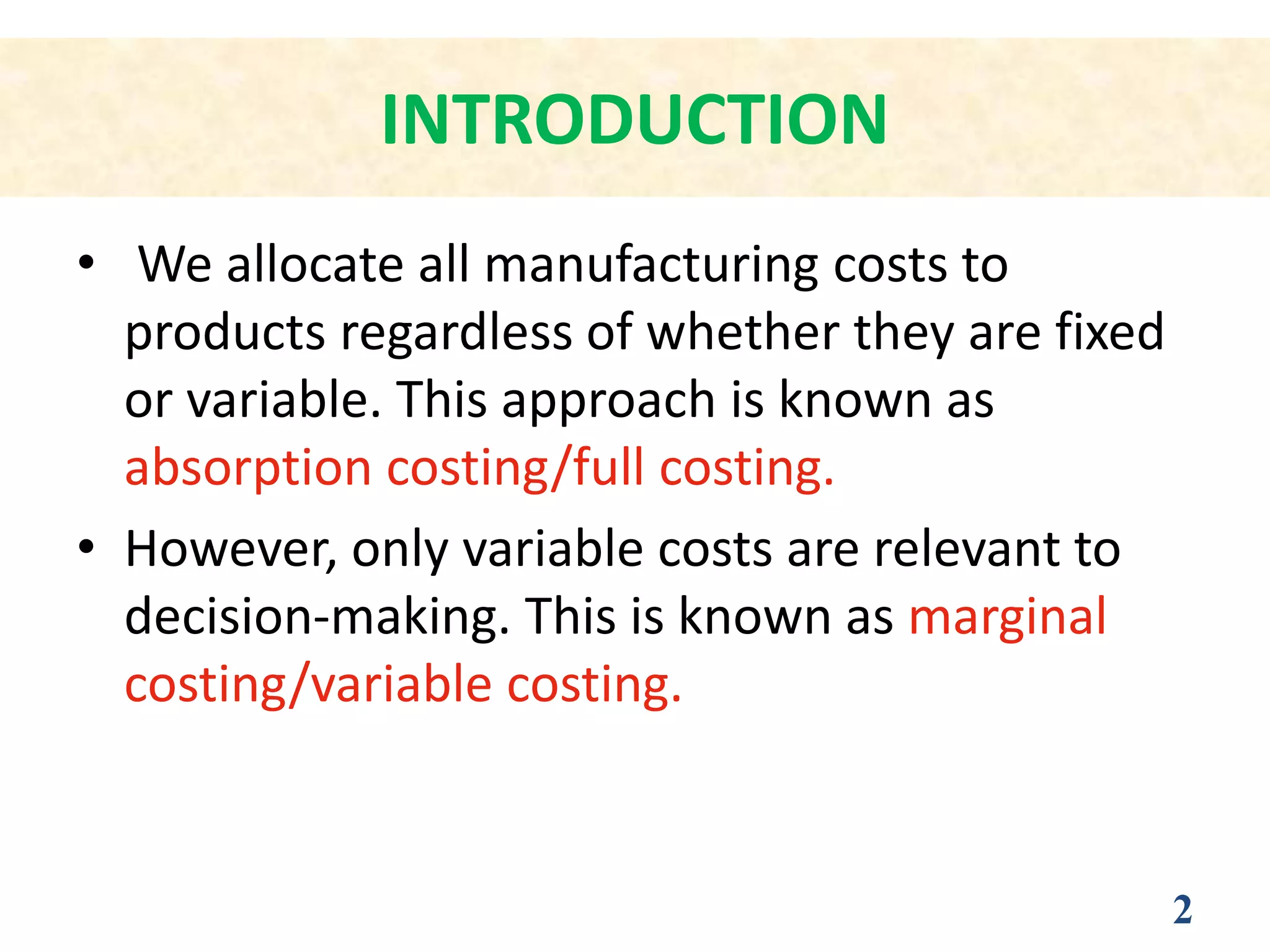 INTRODUCTION

• We allocate all manufacturing costs to products regardless of whether they are fixed or variable. This approach is known as absorption costing/full costing.

• However, only variable costs are relevant to decision-making. This is known as marginal costing/variable costing.

2